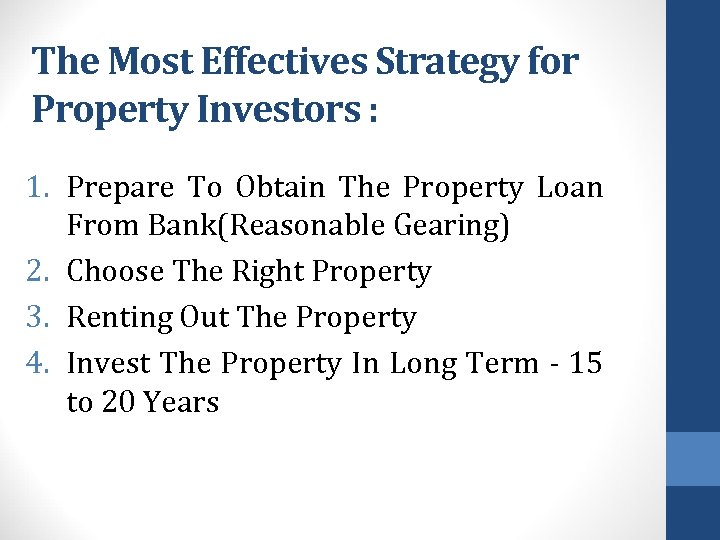 The Most Effectives Strategy for Property Investors :

1. Prepare To Obtain The Property Loan From Bank(Reasonable Gearing)
2. Choose The Right Property
3. Renting Out The Property
4. Invest The Property In Long Term - 15 to 20 Years